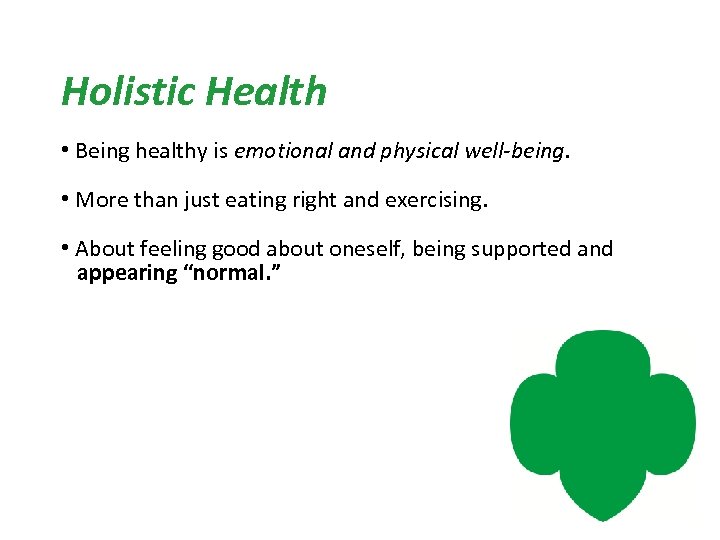 Holistic Health

• Being healthy is emotional and physical well-being.

• More than just eating right and exercising.

• About feeling good about oneself, being supported and appearing “normal.”